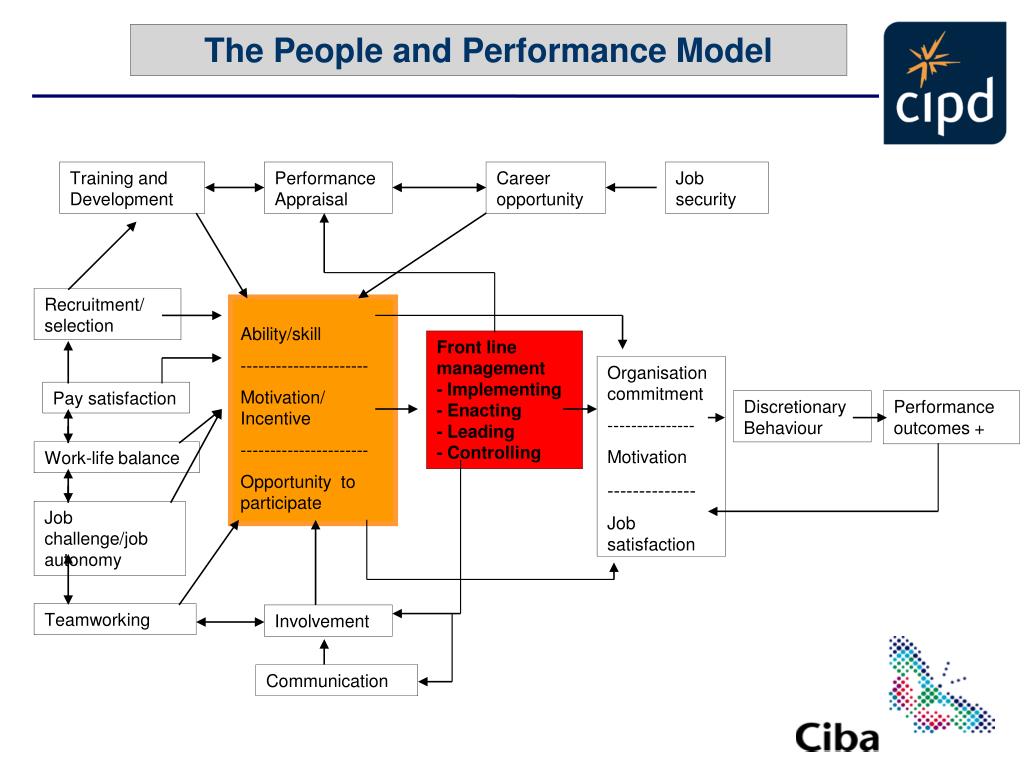 The People and Performance Model

cipd

Training and Development

Performance Appraisal

Career opportunity

Job security

Recruitment/ selection

Pay satisfaction

Work-life balance

Job challenge/job autonomy

Teamworking

Ability/skill

---------------------

Motivation/ Incentive

---------------------

Opportunity to participate

Front line management
- Implementing
- Enacting
- Leading
- Controlling

Organisation commitment

--------------

Motivation

--------------

Job satisfaction

Discretionary Behaviour

Performance outcomes +

Involvement

Communication

Ciba